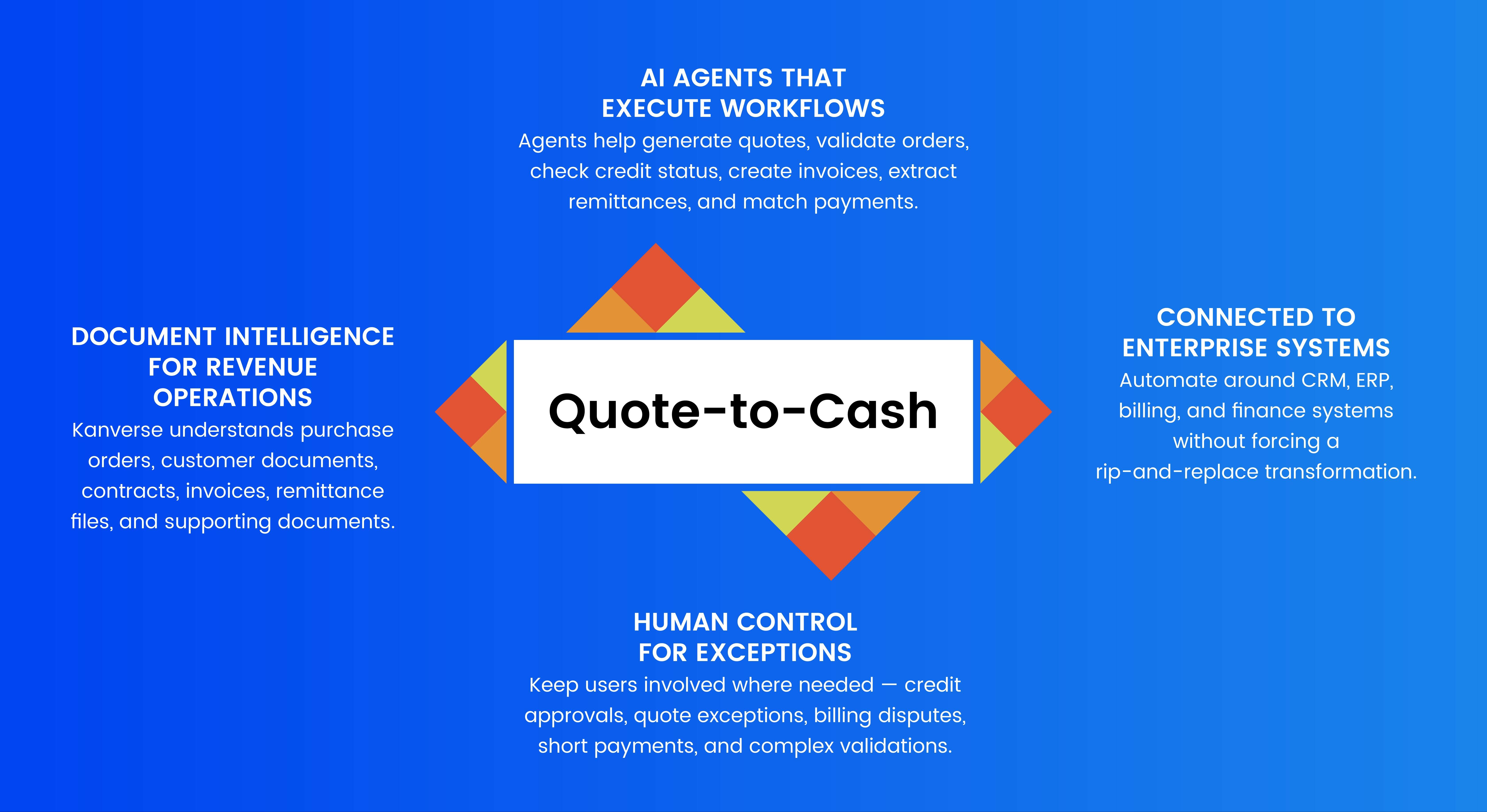 AI AGENTS THAT EXECUTE WORKFLOWS

Agents help generate quotes, validate orders, check credit status, create invoices, extract remittances, and match payments.

DOCUMENT INTELLIGENCE FOR REVENUE OPERATIONS

Kanverse understands purchase orders, customer documents, contracts, invoices, remittance files, and supporting documents.

Quote-to-Cash

CONNECTED TO ENTERPRISE SYSTEMS

Automate around CRM, ERP, billing, and finance systems without forcing a rip-and-replace transformation.

HUMAN CONTROL FOR EXCEPTIONS

Keep users involved where needed — credit approvals, quote exceptions, billing disputes, short payments, and complex validations.